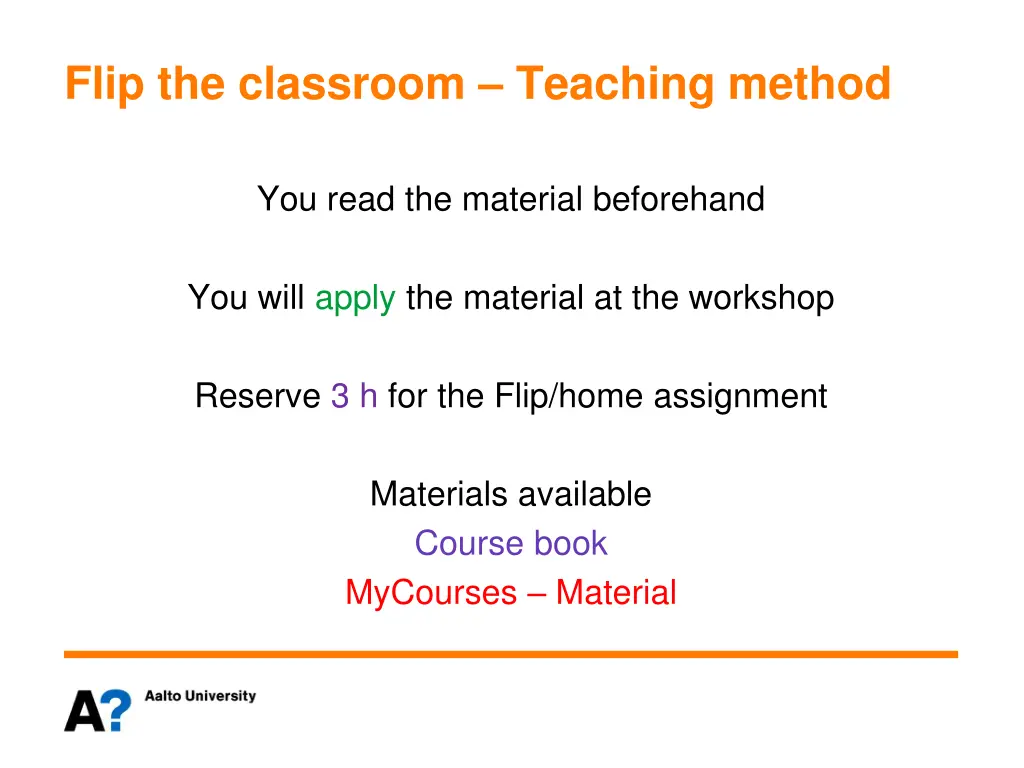 Flip the classroom – Teaching method

You read the material beforehand

You will apply the material at the workshop

Reserve 3 h for the Flip/home assignment

Materials available
Course book
MyCourses – Material

A?
Aalto University